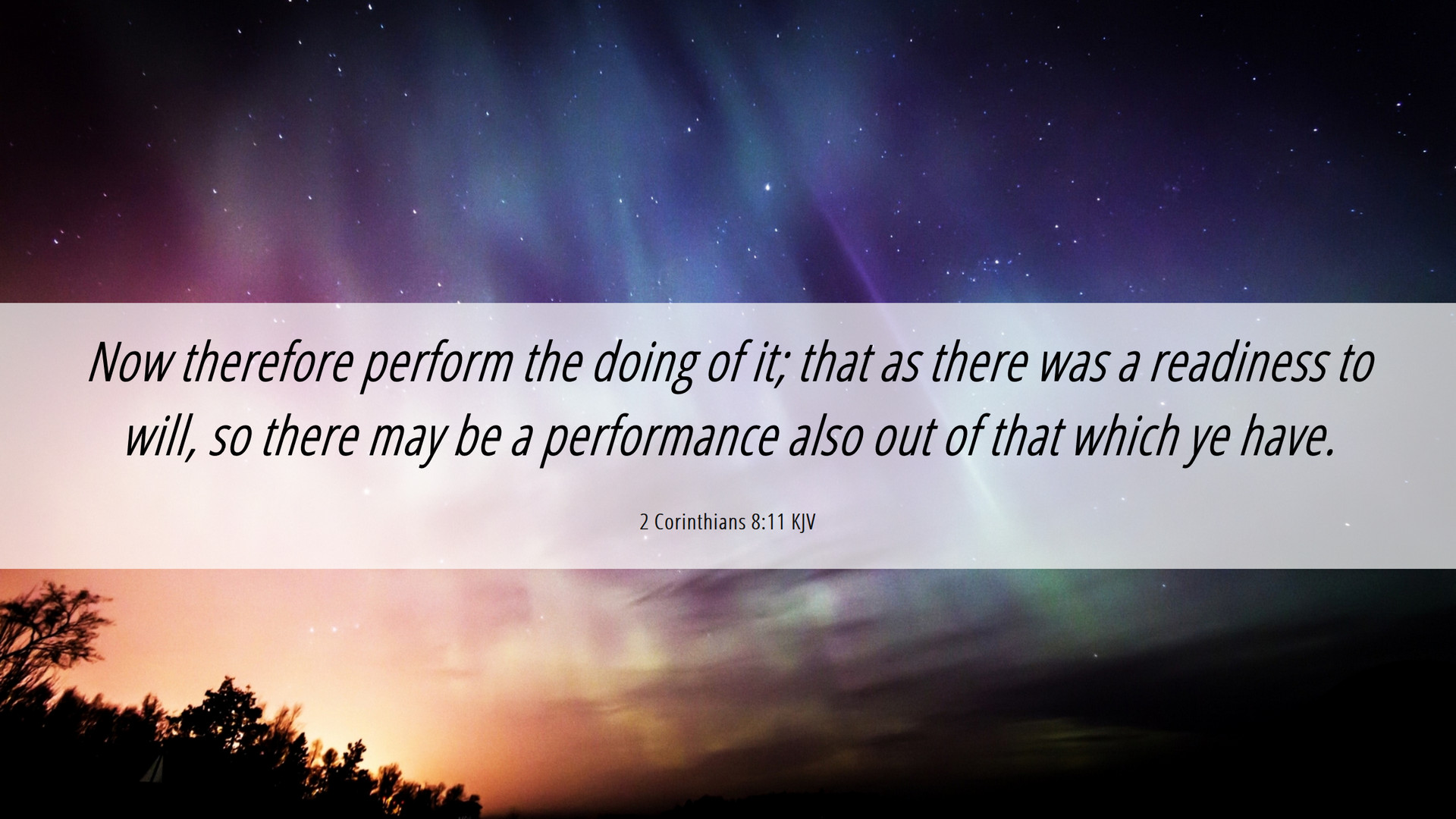 Now therefore perform the doing of it; that as there was a readiness to will, so there may be a performance also out of that which ye have.

2 Corinthians 8:11 KJV